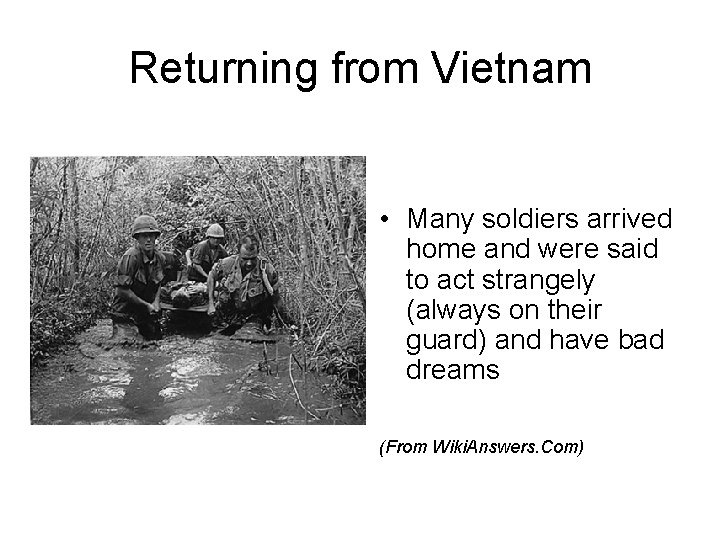 Returning from Vietnam

• Many soldiers arrived home and were said to act strangely (always on their guard) and have bad dreams

(From WikiAnswers.Com)